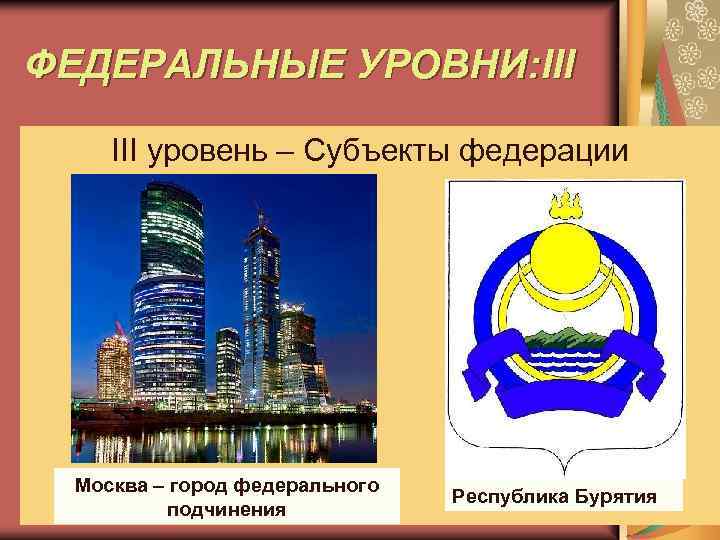 ФЕДЕРАЛЬНЫЕ УРОВНИ:III

III уровень – Субъекты федерации

Москва – город федерального подчинения

Республика Бурятия